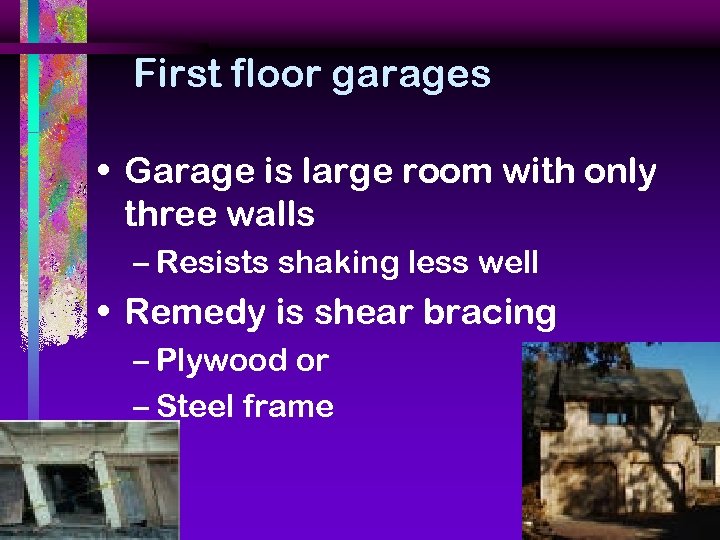 First floor garages

• Garage is large room with only three walls

– Resists shaking less well

• Remedy is shear bracing

– Plywood or

– Steel frame